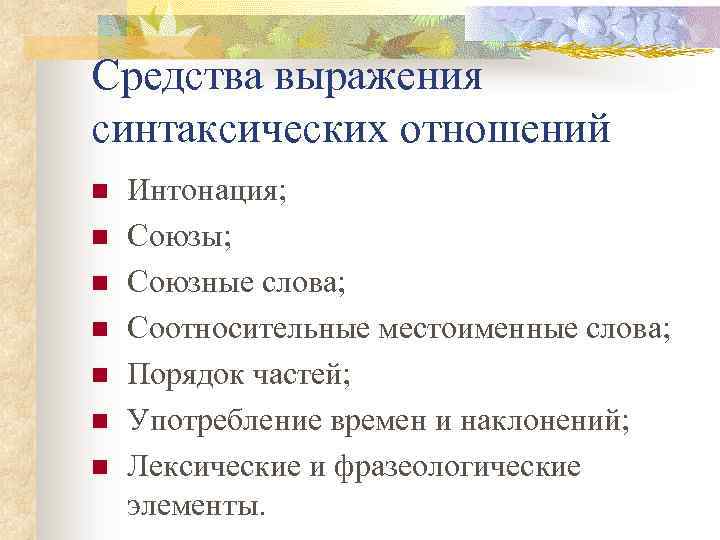 Средства выражения синтаксических отношений

- Интонация;
- Союзы;
- Союзные слова;
- Соотносительные местоименные слова;
- Порядок частей;
- Употребление времен и наклонений;
- Лексические и фразеологические элементы.